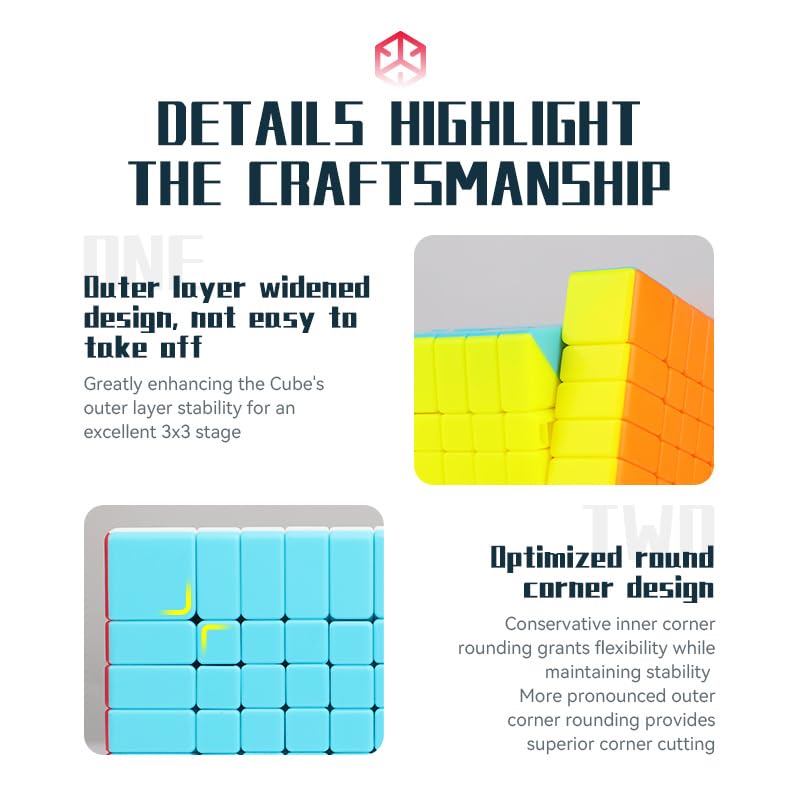 DETAILS HIGHLIGHT THE CRAFTSMANSHIP

ONE

Outer layer widened design, not easy to take off

Greatly enhancing the Cube's outer layer stability for an excellent 3x3 stage

TWO

Optimized round corner design

Conservative inner corner rounding grants flexibility while maintaining stability
More pronounced outer corner rounding provides superior corner cutting